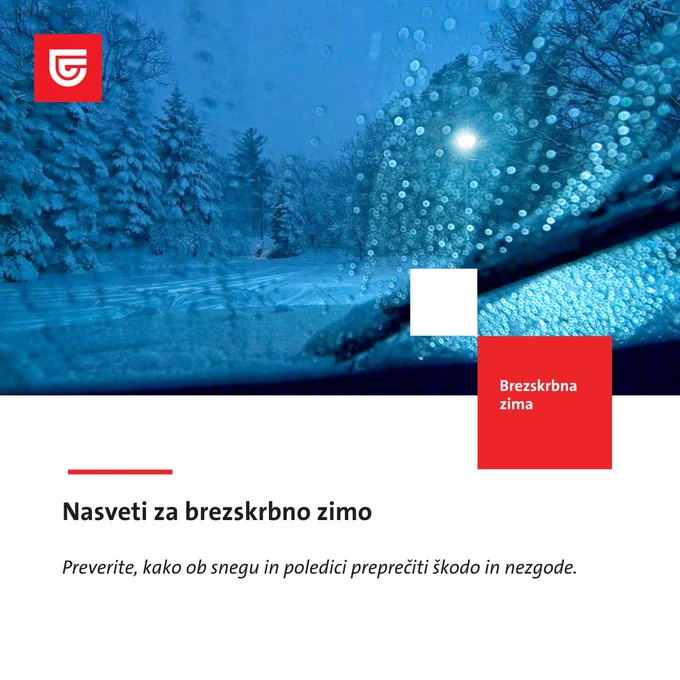 Brezskrbna zima

Nasveti za brezskrbno zimo

Preverite, kako ob snegu in poledici preprečiti škodo in nezgode.